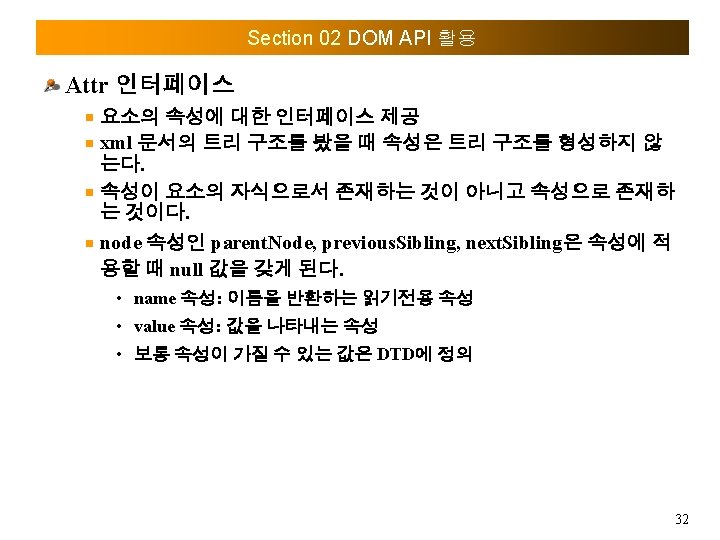 Section 02 DOM API 활용

Attr 인터페이스

요소의 속성에 대한 인터페이스 제공

xml 문서의 트리 구조를 봤을 때 속성은 트리 구조를 형성하지 않는다.

속성이 요소의 자식으로서 존재하는 것이 아니고 속성으로 존재하는 것이다.

node 속성인 parentNode, previousSibling, nextSibling은 속성에 적용할 때 null 값을 갖게 된다.

• name 속성: 이름을 반환하는 읽기전용 속성

• value 속성: 값을 나타내는 속성

• 보통 속성이 가질 수 있는 값은 DTD에 정의

32